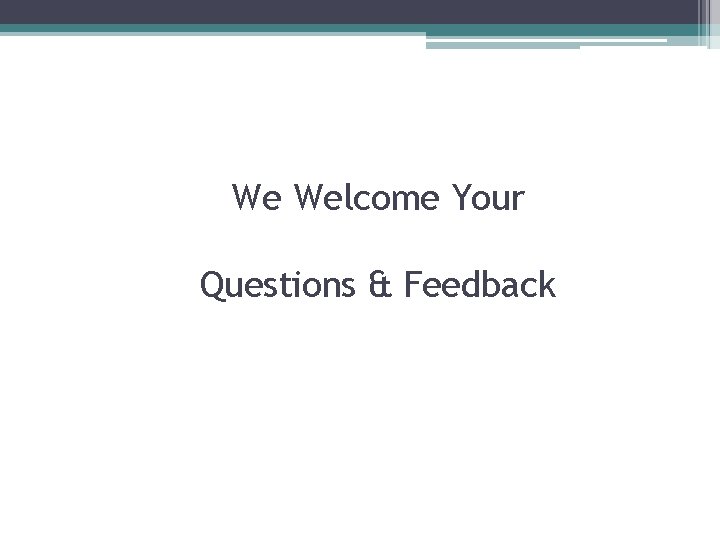 We Welcome Your

Questions & Feedback